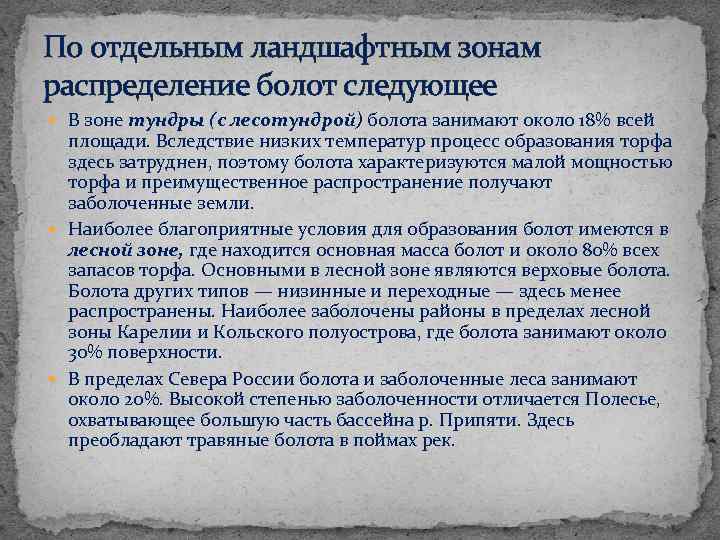 По отдельным ландшафтным зонам распределение болот следующее

В зоне тундры (с лесотундрой) болота занимают около 18% всей площади. Вследствие низких температур процесс образования торфа здесь затруднен, поэтому болота характеризуются малой мощностью торфа и преимущественное распространение получают заболоченные земли.

Наиболее благоприятные условия для образования болот имеются в лесной зоне, где находится основная масса болот и около 80% всех запасов торфа. Основными в лесной зоне являются верховые болота. Болота других типов — низинные и переходные — здесь менее распространены. Наиболее заболочены районы в пределах лесной зоны Карелии и Кольского полуострова, где болота занимают около 30% поверхности.

В пределах Севера России болота и заболоченные леса занимают около 20%. Высокой степенью заболоченности отличается Полесье, охватывающее большую часть бассейна р. Припяти. Здесь преобладают травяные болота в поймах рек.